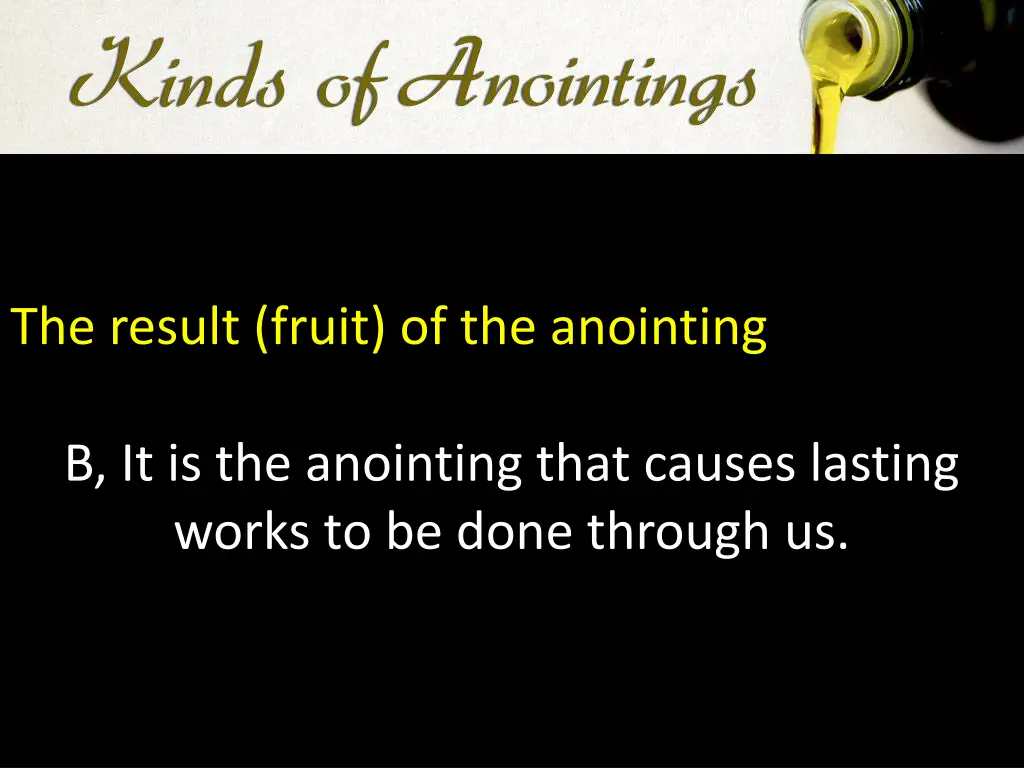 Kinds of Anointings

The result (fruit) of the anointing

B, It is the anointing that causes lasting works to be done through us.